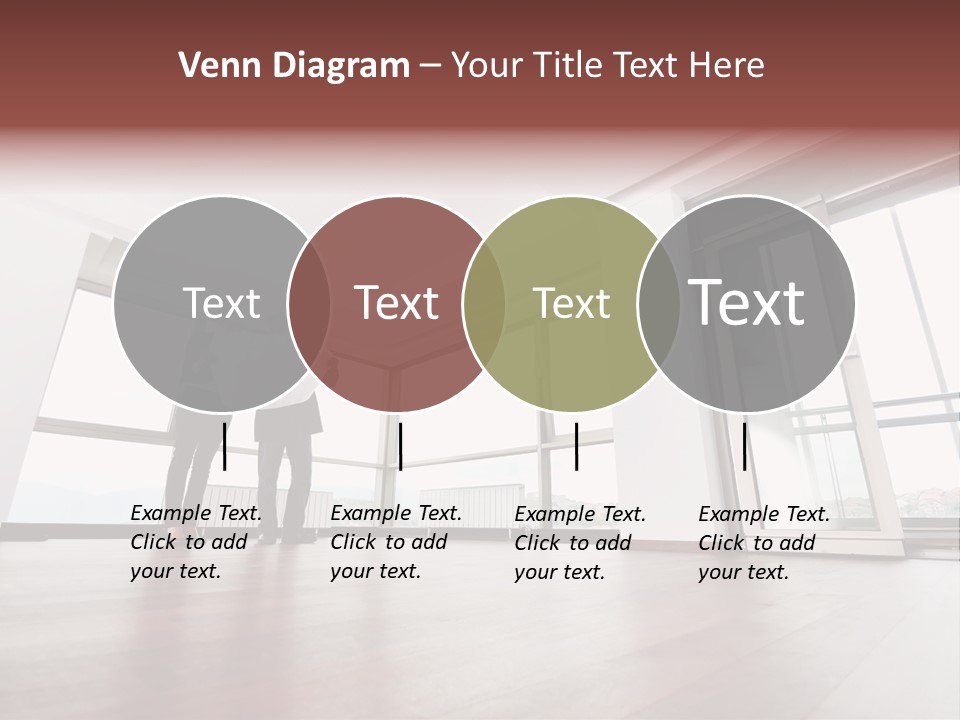 Venn Diagram – Your Title Text Here

Text

Text

Text

Text

Example Text. Click to add your text.

Example Text. Click to add your text.

Example Text. Click to add your text.

Example Text. Click to add your text.